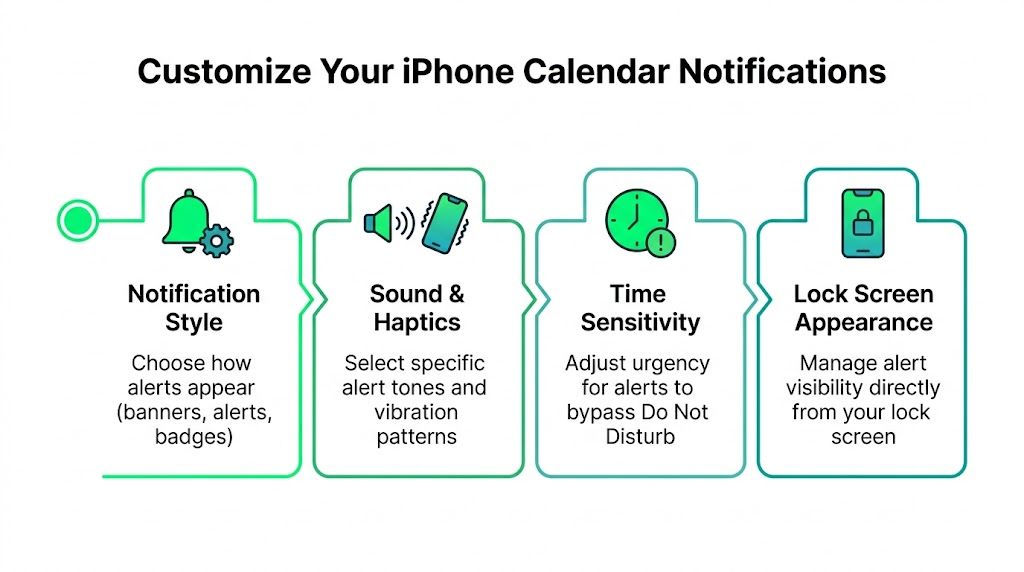 Customize Your iPhone Calendar Notifications

Notification Style

Choose how alerts appear (banners, alerts, badges)

Sound & Haptics

Select specific alert tones and vibration patterns

Time Sensitivity

Adjust urgency for alerts to bypass Do Not Disturb

Lock Screen Appearance

Manage alert visibility directly from your lock screen